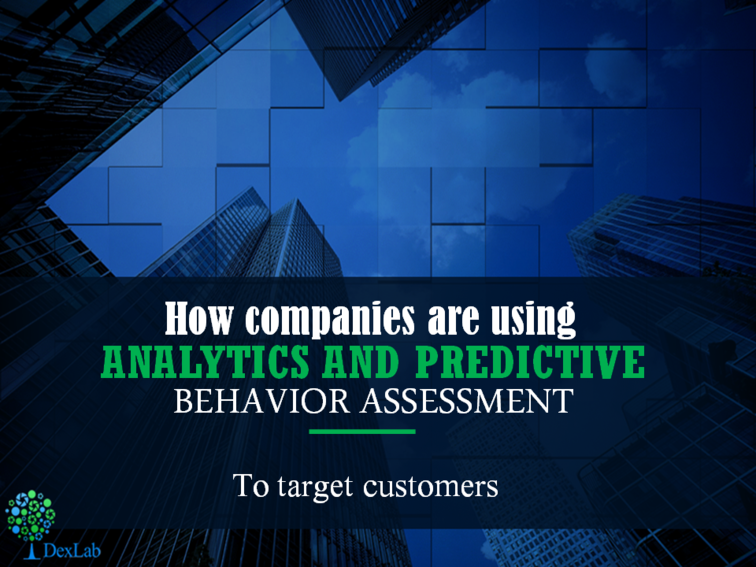 How companies are using
ANALYTICS AND PREDICTIVE
BEHAVIOR ASSESSMENT

To target customers

DexLab